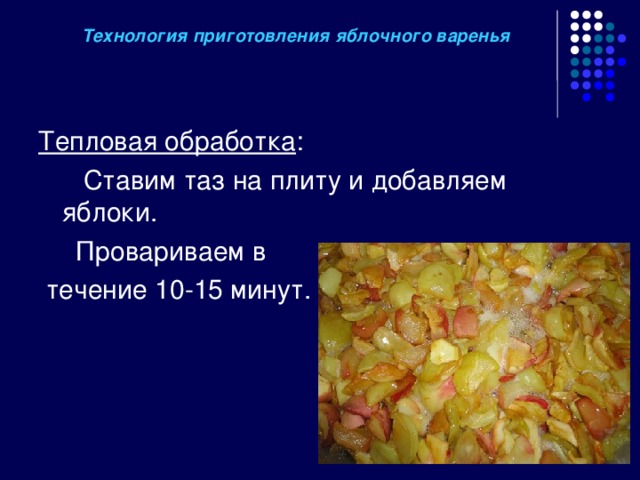 Технология приготовления яблочного варенья

Тепловая обработка:

Ставим таз на плиту и добавляем яблоки.

Провариваем в течение 10-15 минут.